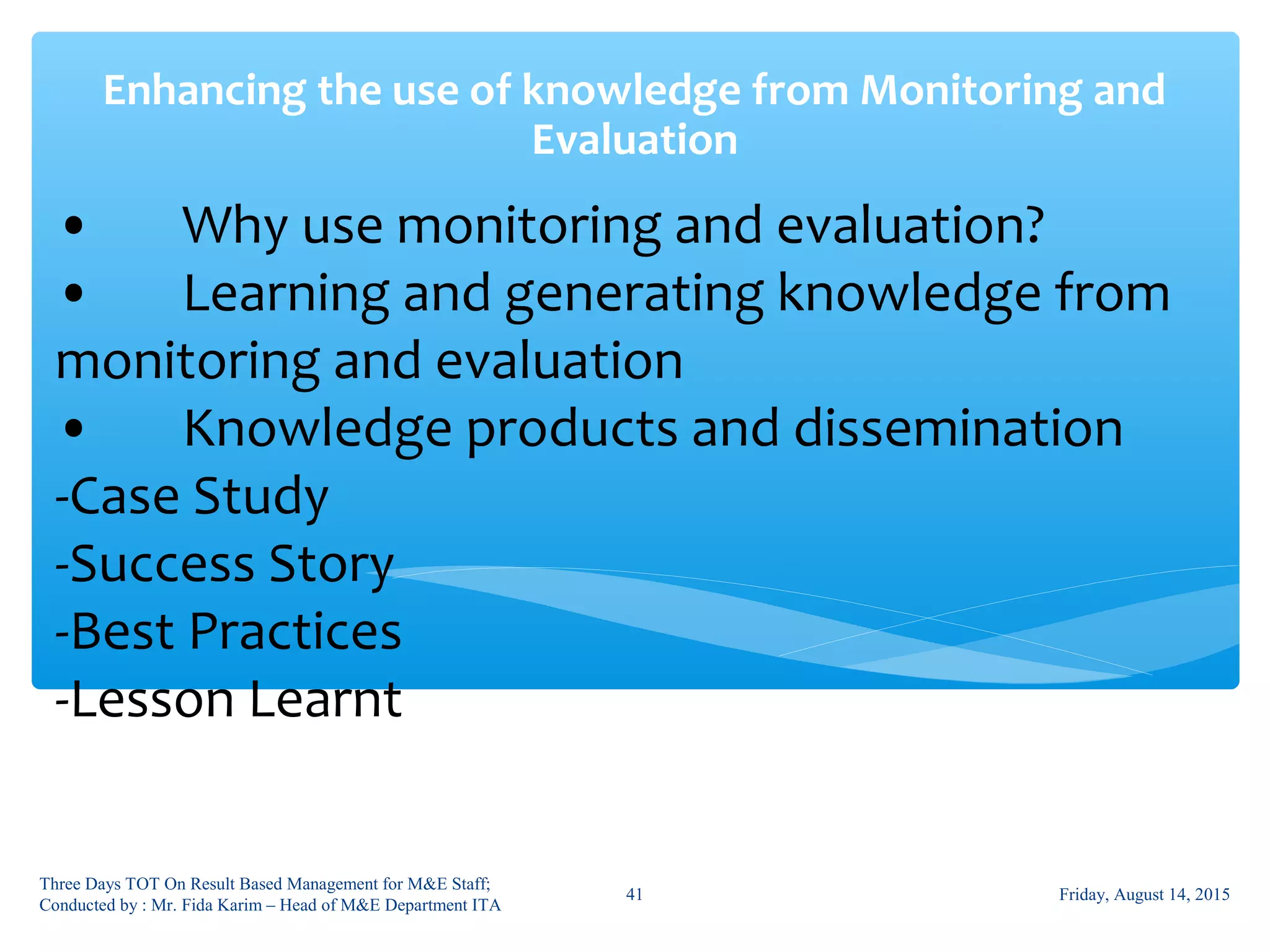 Enhancing the use of knowledge from Monitoring and Evaluation

• Why use monitoring and evaluation?
• Learning and generating knowledge from monitoring and evaluation
• Knowledge products and dissemination
-Case Study
-Success Story
-Best Practices
-Lesson Learnt

Three Days TOT On Result Based Management for M&E Staff; Conducted by : Mr. Fida Karim – Head of M&E Department ITA

41

Friday, August 14, 2015